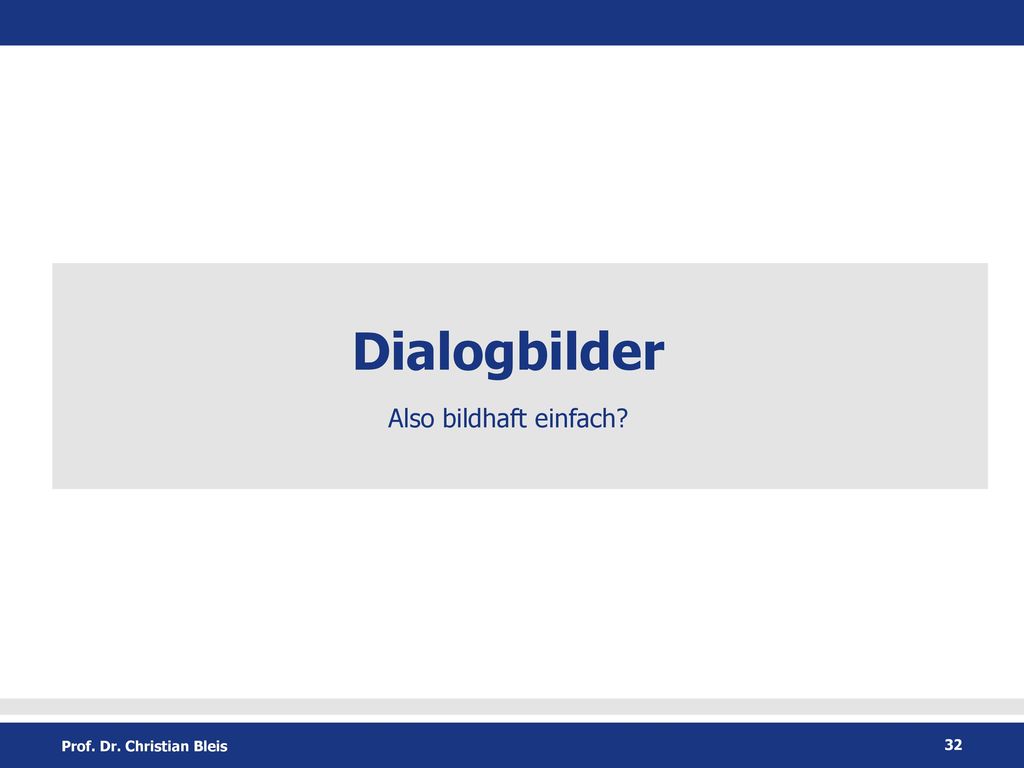 Dialogbilder

Also bildhaft einfach?

Prof. Dr. Christian Bleis

32